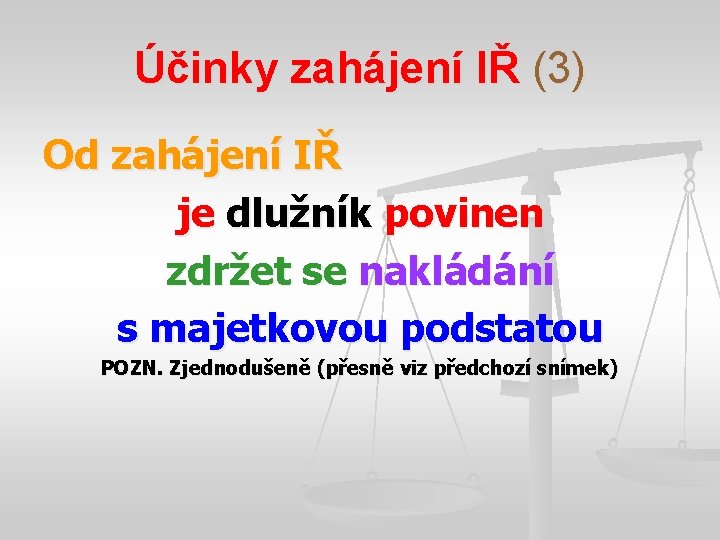 Účinky zahájení IŘ (3)

Od zahájení IŘ

je dlužník povinen

zdržet se nakládání

s majetkovou podstatou

POZN. Zjednodušeně (přesně viz předchozí snímek)